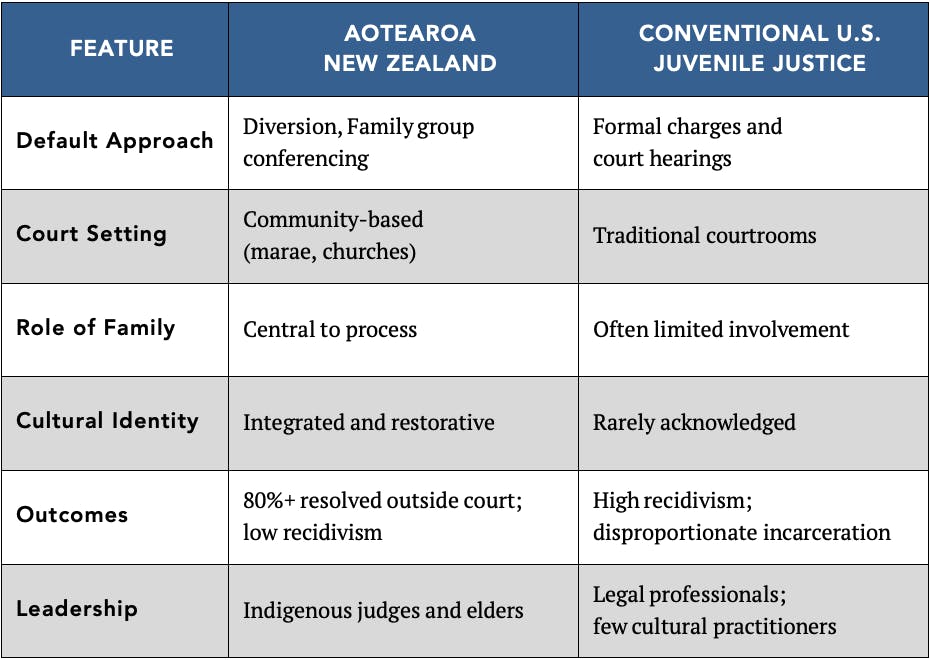 | FEATURE | AOTEAROA NEW ZEALAND | CONVENTIONAL U.S. JUVENILE JUSTICE |
|---|---|---|
| Default Approach | Diversion, Family group conferencing | Formal charges and court hearings |
| Court Setting | Community-based (marae, churches) | Traditional courtrooms |
| Role of Family | Central to process | Often limited involvement |
| Cultural Identity | Integrated and restorative | Rarely acknowledged |
| Outcomes | 80%+ resolved outside court; low recidivism | High recidivism; disproportionate incarceration |
| Leadership | Indigenous judges and elders | Legal professionals; few cultural practitioners |